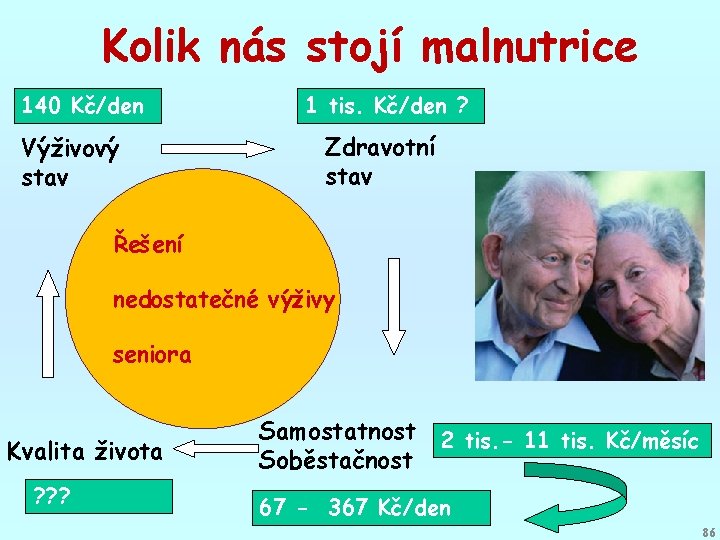 Kolik nás stojí malnutrice

140 Kč/den

1 tis. Kč/den ?

Výživový stav

Zdravotní stav

Řešení

nedostatečné výživy

seniora

Samostatnost Soběstačnost

2 tis.- 11 tis. Kč/měsíc

Kvalita života

???

67 - 367 Kč/den

86